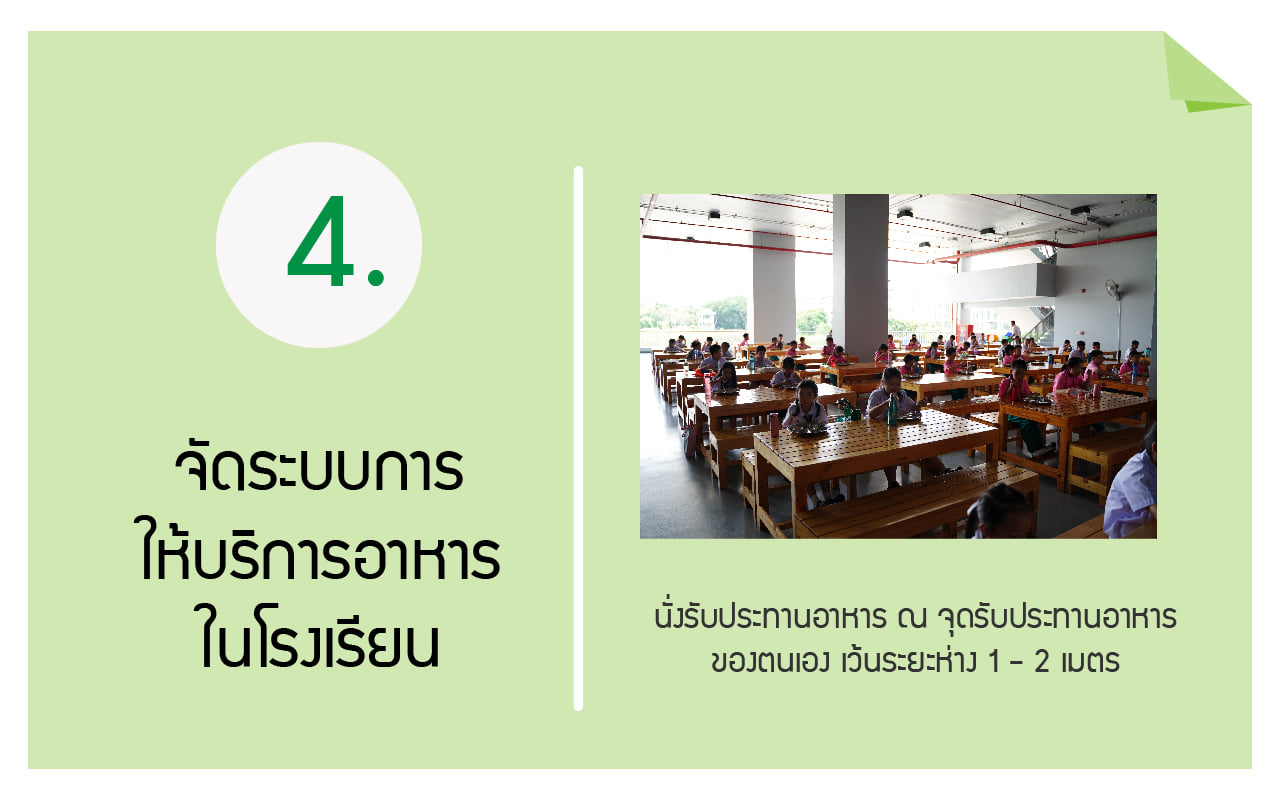 4.

จัดระบบการ
ให้บริการอาหาร
ในโรงเรียน

นั่งรับประทานอาหาร ณ จุดรับประทานอาหาร ของตนเอง เว้นระยะห่าง 1 - 2 เมตร